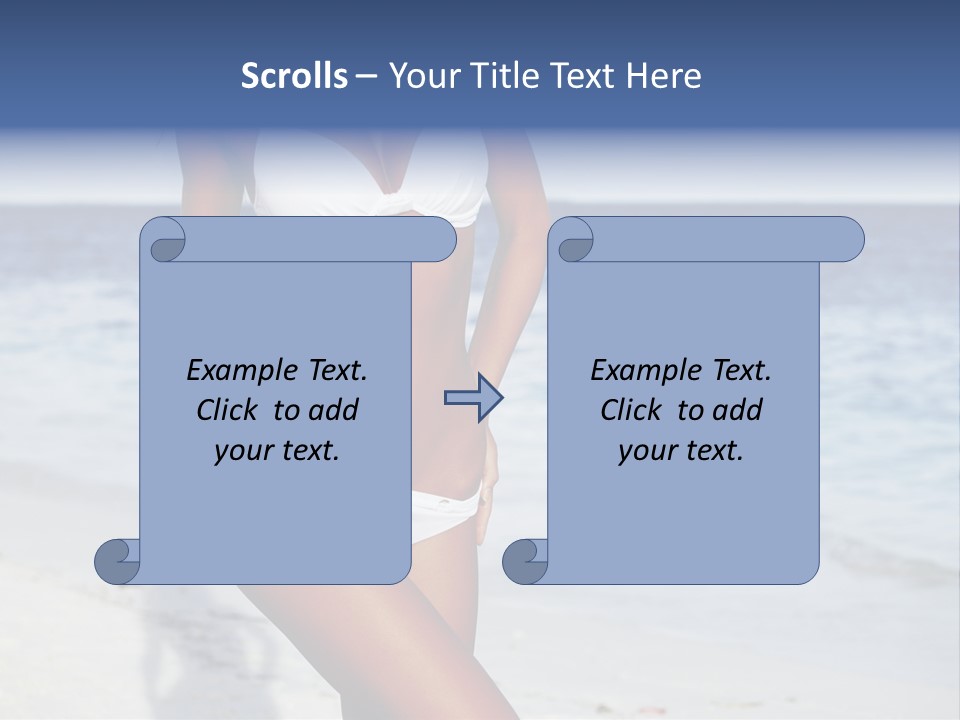 Scrolls – Your Title Text Here

Example Text. Click to add your text.

Example Text. Click to add your text.